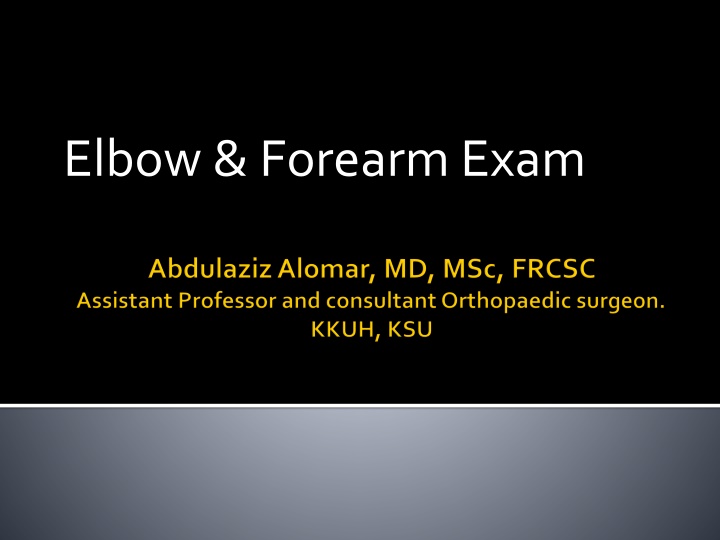 Elbow & Forearm Exam

Abdulaziz Alomar, MD, MSc, FRCSC
Assistant Professor and consultant Orthopaedic surgeon.
KKUH, KSU